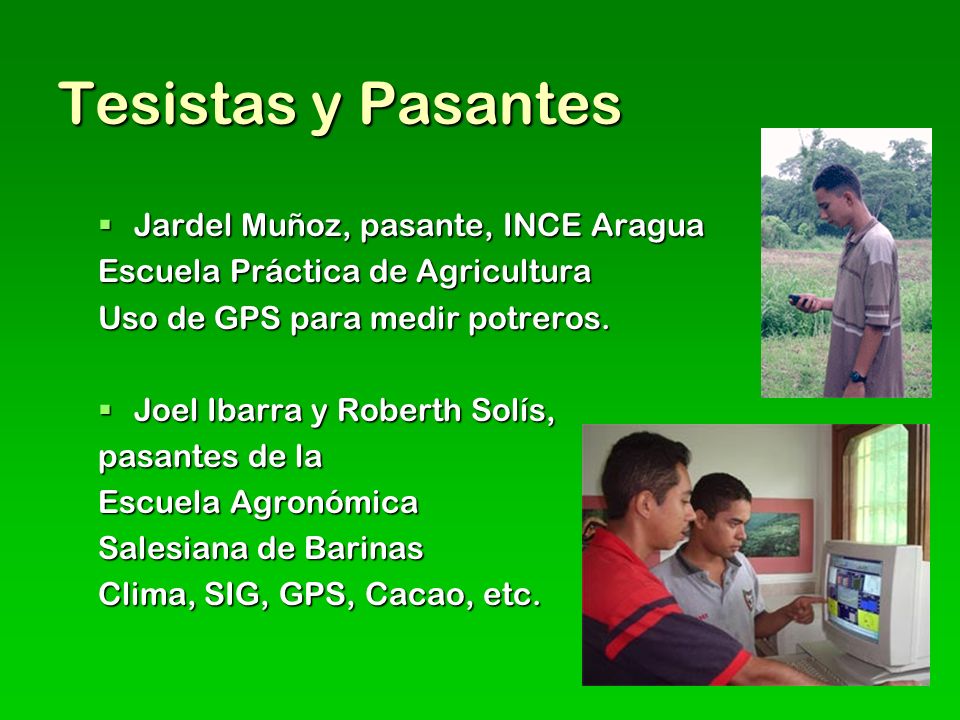 Tesistas y Pasantes

▪ Jardel Muñoz, pasante, INCE Aragua
Escuela Práctica de Agricultura
Uso de GPS para medir potreros.

▪ Joel Ibarra y Roberth Solís,
pasantes de la
Escuela Agronómica
Salesiana de Barinas
Clima, SIG, GPS, Cacao, etc.